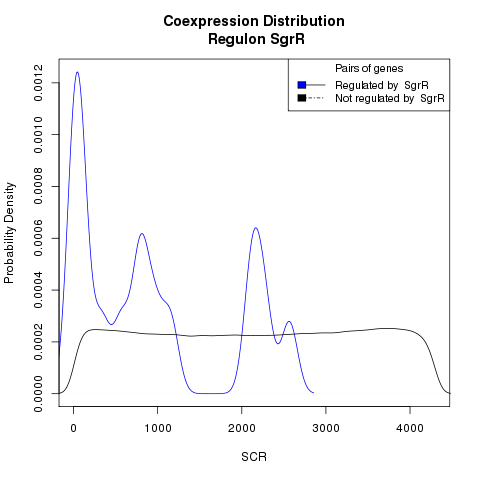 Coexpression Distribution
Regulon SgrR

Pairs of genes
Regulated by SgrR
Not regulated by SgrR

Probability Density

0.0000
0.0002
0.0004
0.0006
0.0008
0.0010
0.0012

0
1000
2000
3000
4000

SCR